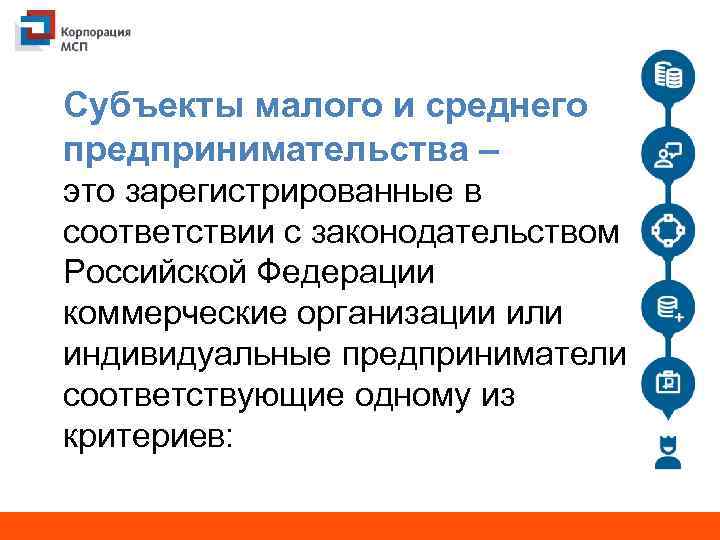 Корпорация МСП

Субъекты малого и среднего предпринимательства – это зарегистрированные в соответствии с законодательством Российской Федерации коммерческие организации или индивидуальные предприниматели соответствующие одному из критериев: